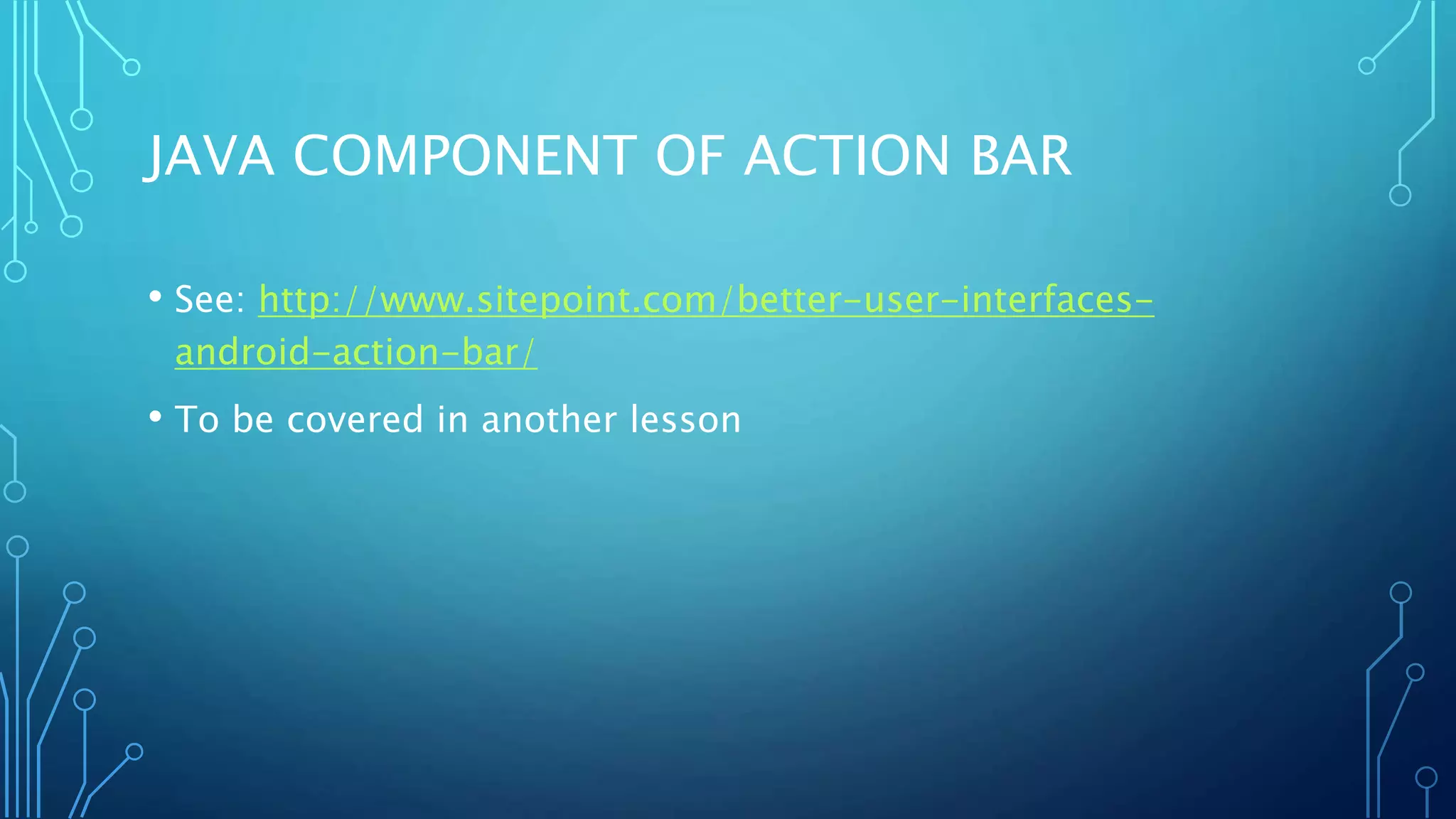 JAVA COMPONENT OF ACTION BAR

• See: http://www.sitepoint.com/better-user-interfaces-android-action-bar/

• To be covered in another lesson